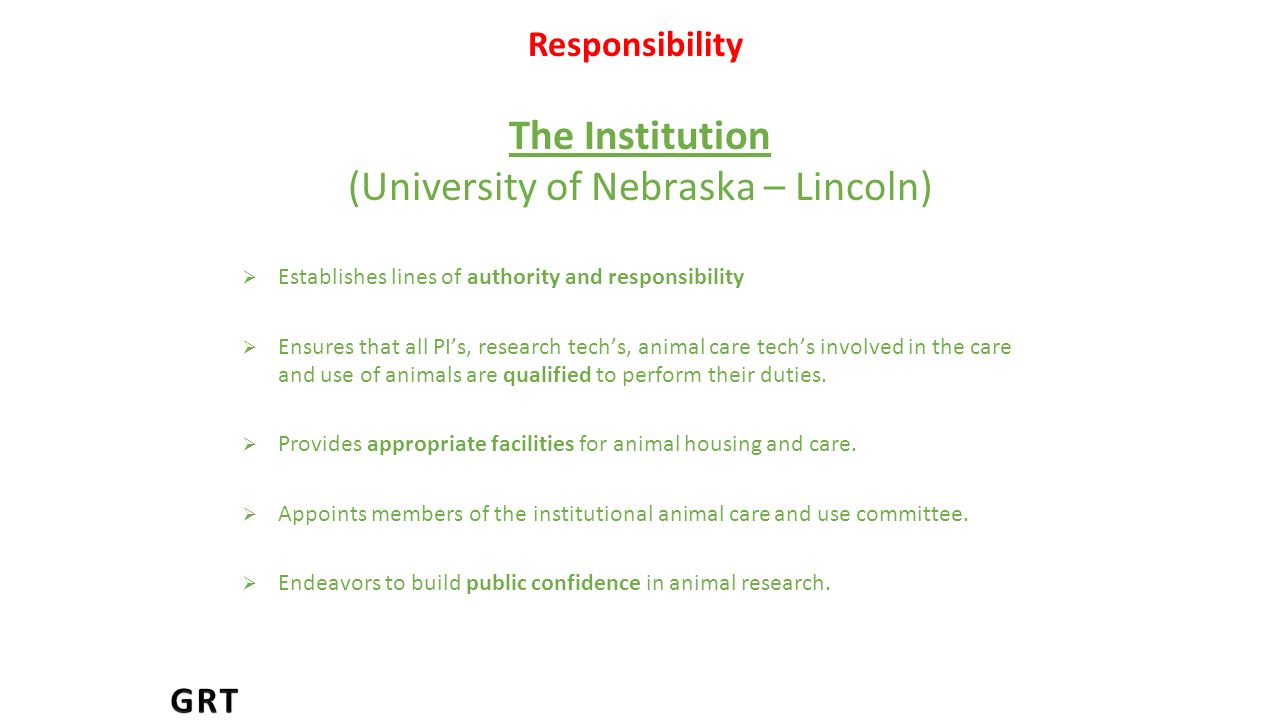 Responsibility

The Institution
(University of Nebraska – Lincoln)

➢ Establishes lines of authority and responsibility

➢ Ensures that all PI's, research tech's, animal care tech's involved in the care and use of animals are qualified to perform their duties.

➢ Provides appropriate facilities for animal housing and care.

➢ Appoints members of the institutional animal care and use committee.

➢ Endeavors to build public confidence in animal research.

GRT